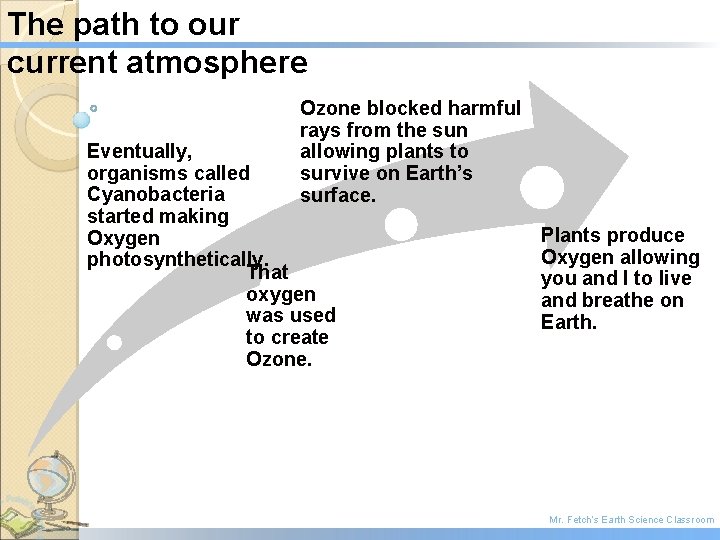 The path to our current atmosphere

Eventually, organisms called Cyanobacteria started making Oxygen photosynthetically.

That oxygen was used to create Ozone.

Ozone blocked harmful rays from the sun allowing plants to survive on Earth's surface.

Plants produce Oxygen allowing you and I to live and breathe on Earth.

Mr. Fetch's Earth Science Classroom